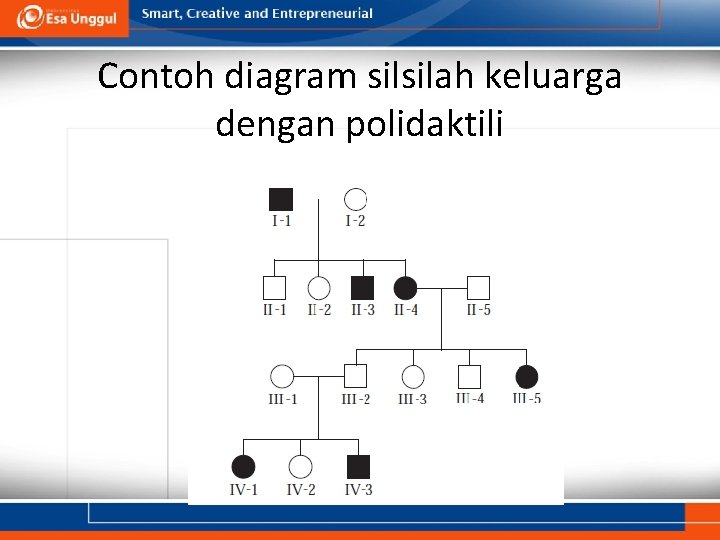 Esa Unggul

Smart, Creative and Entrepreneurial

Contoh diagram silsilah keluarga dengan polidaktili

I-1
I-2
II-1
II-2
II-3
II-4
II-5
III-1
III-2
III-3
III-4
III-5
IV-1
IV-2
IV-3